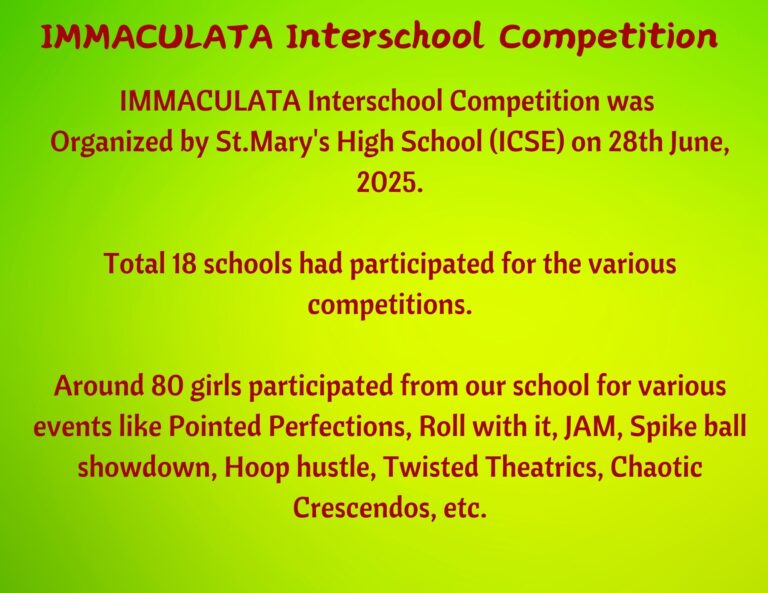 IMMACULATA Interschool Competition

IMMACULATA Interschool Competition was Organized by St.Mary's High School (ICSE) on 28th June, 2025.

Total 18 schools had participated for the various competitions.

Around 80 girls participated from our school for various events like Pointed Perfections, Roll with it, JAM, Spike ball showdown, Hoop hustle, Twisted Theatrics, Chaotic Crescendos, etc.